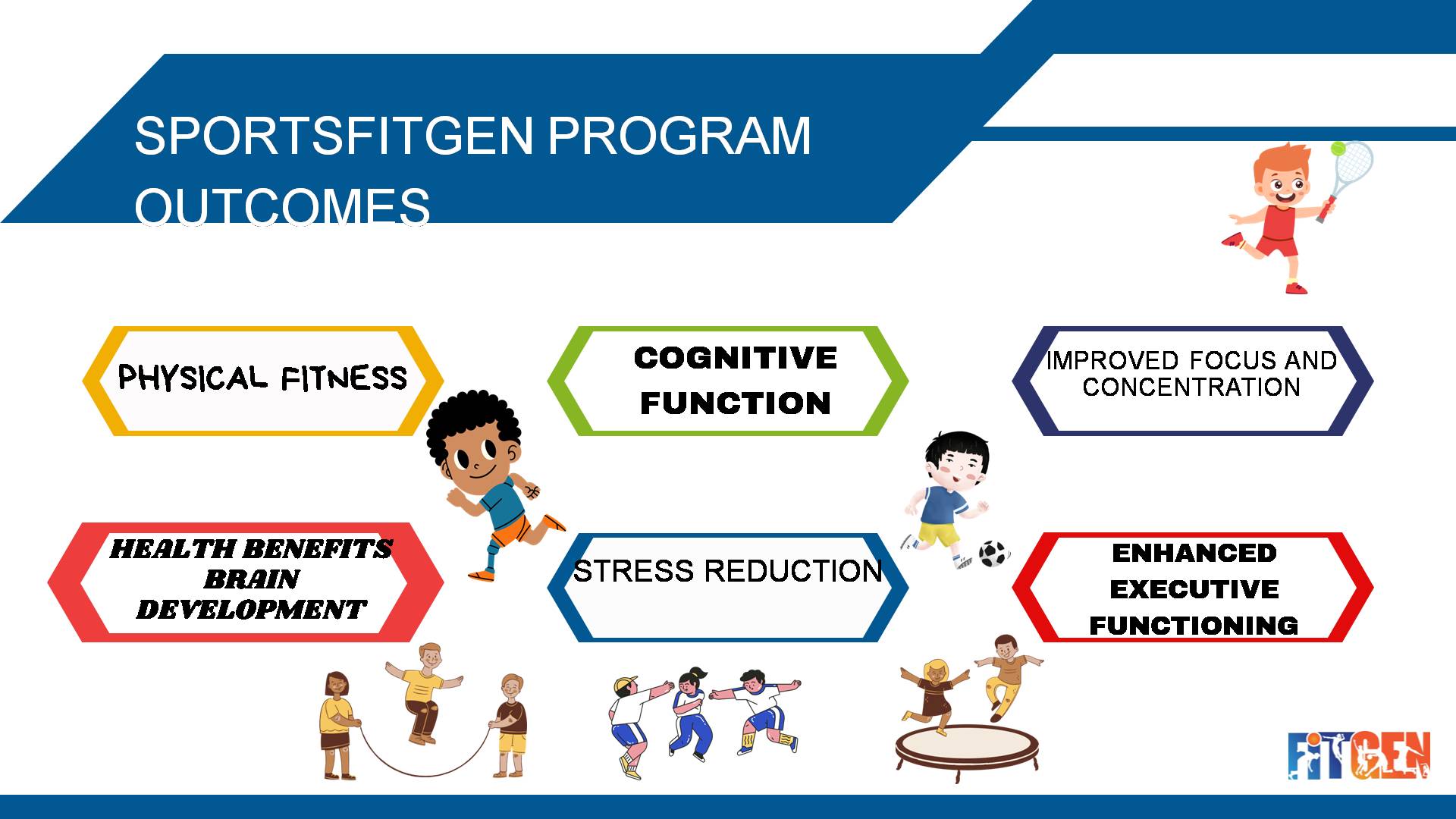 SPORTSFITGEN PROGRAM OUTCOMES

PHYSICAL FITNESS

COGNITIVE FUNCTION

IMPROVED FOCUS AND CONCENTRATION

HEALTH BENEFITS BRAIN DEVELOPMENT

STRESS REDUCTION

ENHANCED EXECUTIVE FUNCTIONING

FITGEN